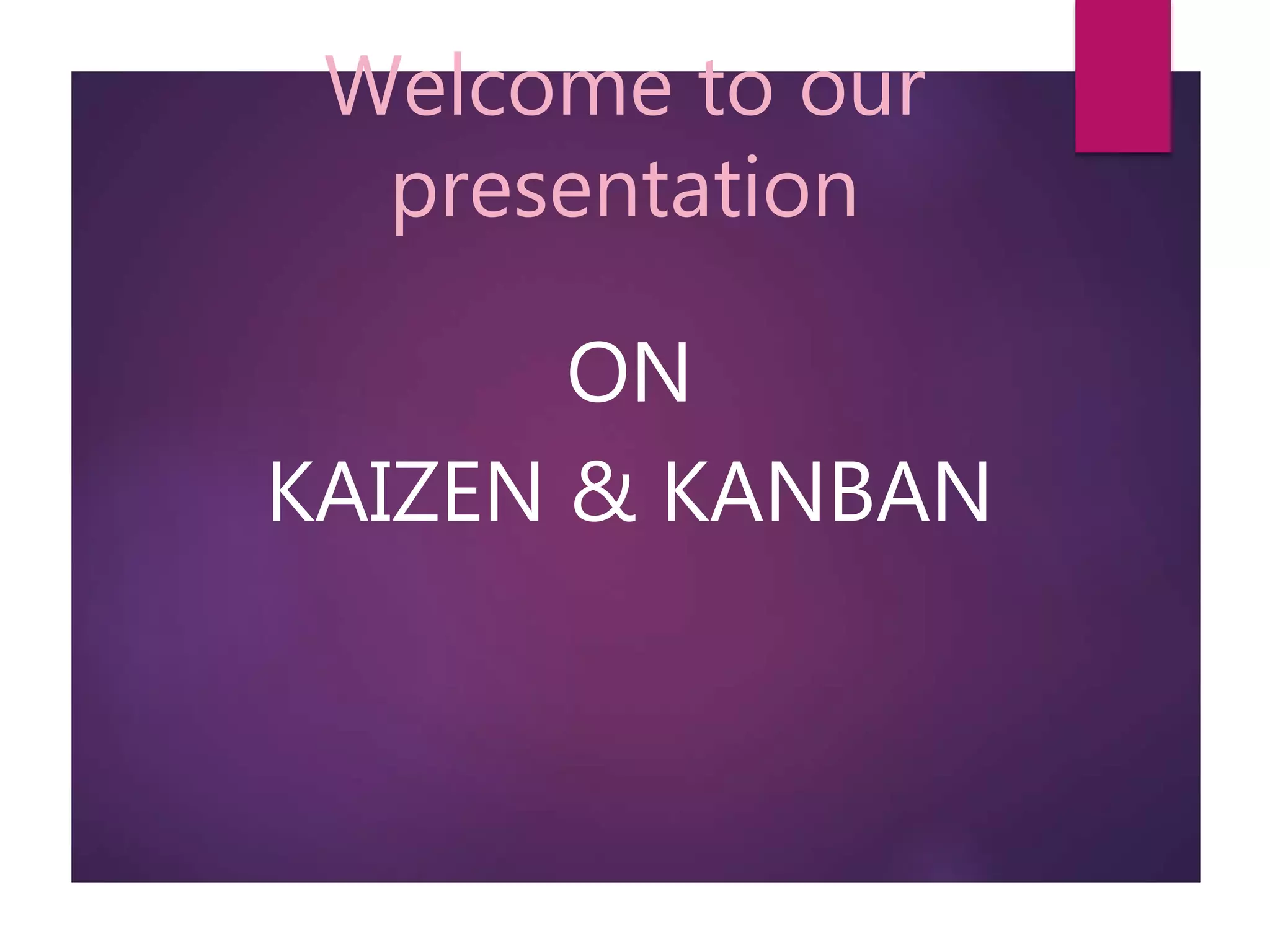 Welcome to our presentation

ON

KAIZEN & KANBAN